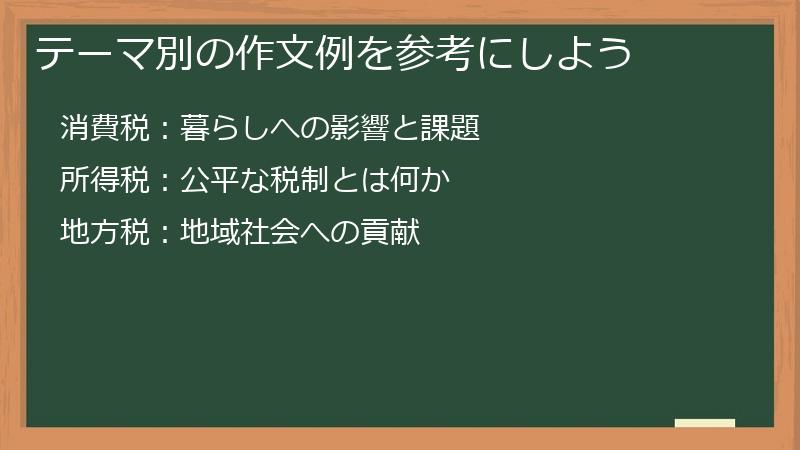 テーマ別の作文例を参考にしよう

消費税：暮らしへの影響と課題

所得税：公平な税制とは何か

地方税：地域社会への貢献